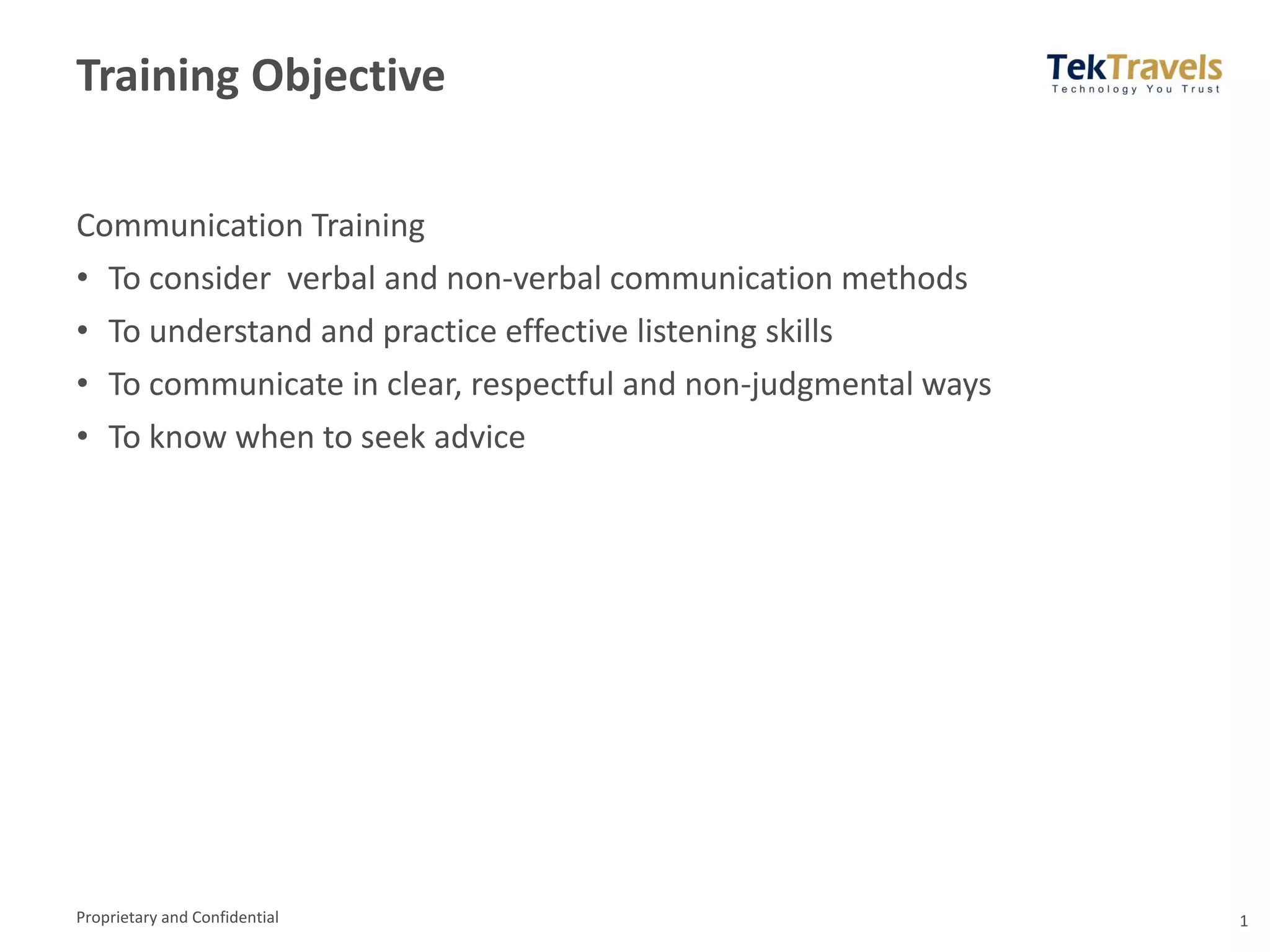 Training Objective

TekTravels
Technology You Trust

Communication Training
• To consider verbal and non-verbal communication methods
• To understand and practice effective listening skills
• To communicate in clear, respectful and non-judgmental ways
• To know when to seek advice

Proprietary and Confidential

1